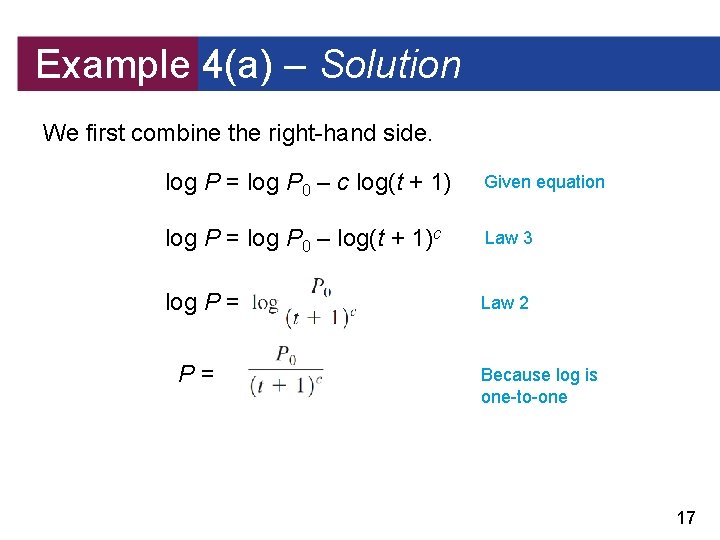 Example 4(a) – Solution

We first combine the right-hand side.

$\log P = \log P_0 - c \log(t + 1)$ Given equation

$\log P = \log P_0 - \log(t + 1)^c$ Law 3

$\log P = \log \frac{P_0}{(t + 1)^c}$ Law 2

$P = \frac{P_0}{(t + 1)^c}$ Because log is one-to-one

17